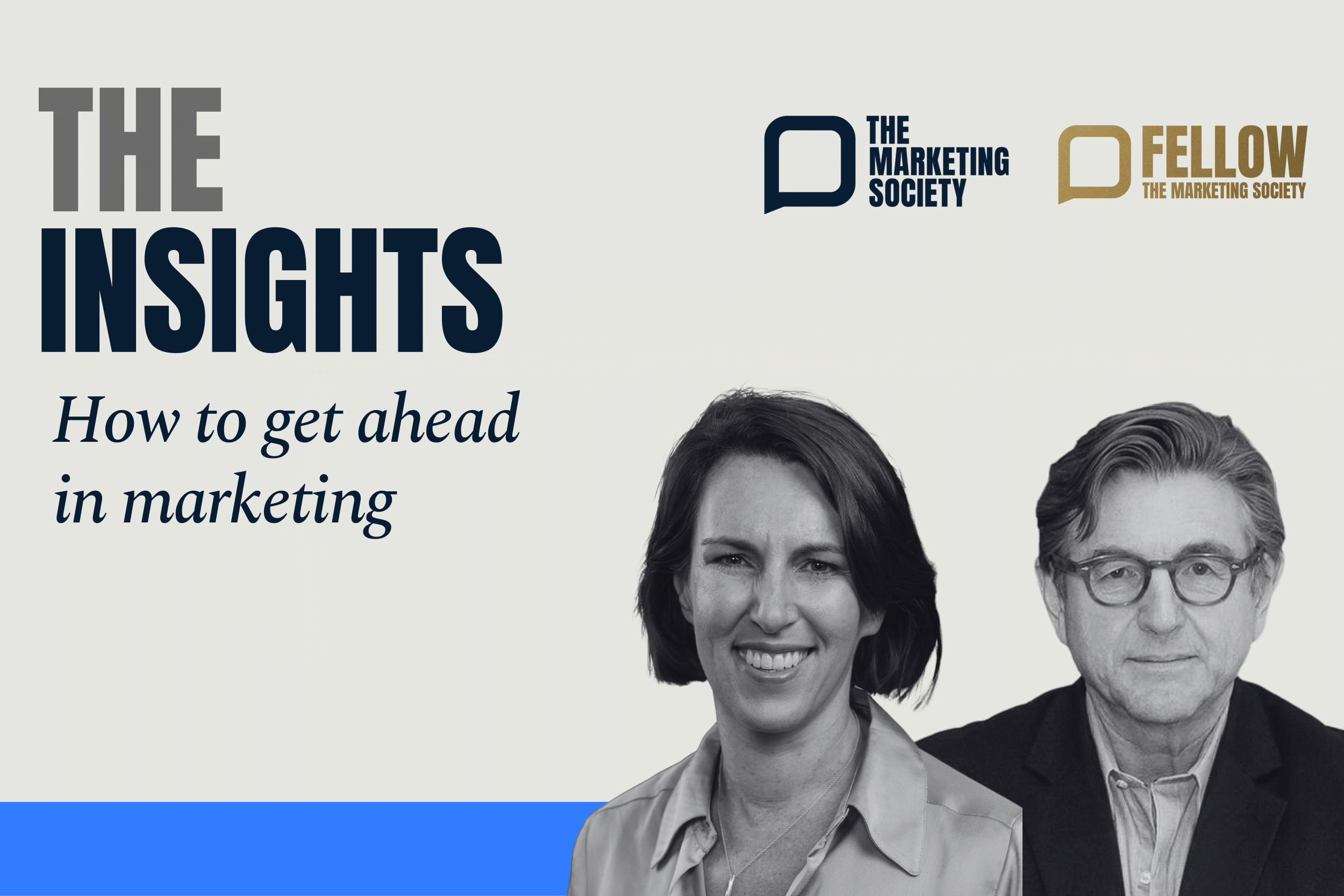 THE INSIGHTS

How to get ahead in marketing

THE MARKETING SOCIETY

FELLOW
THE MARKETING SOCIETY